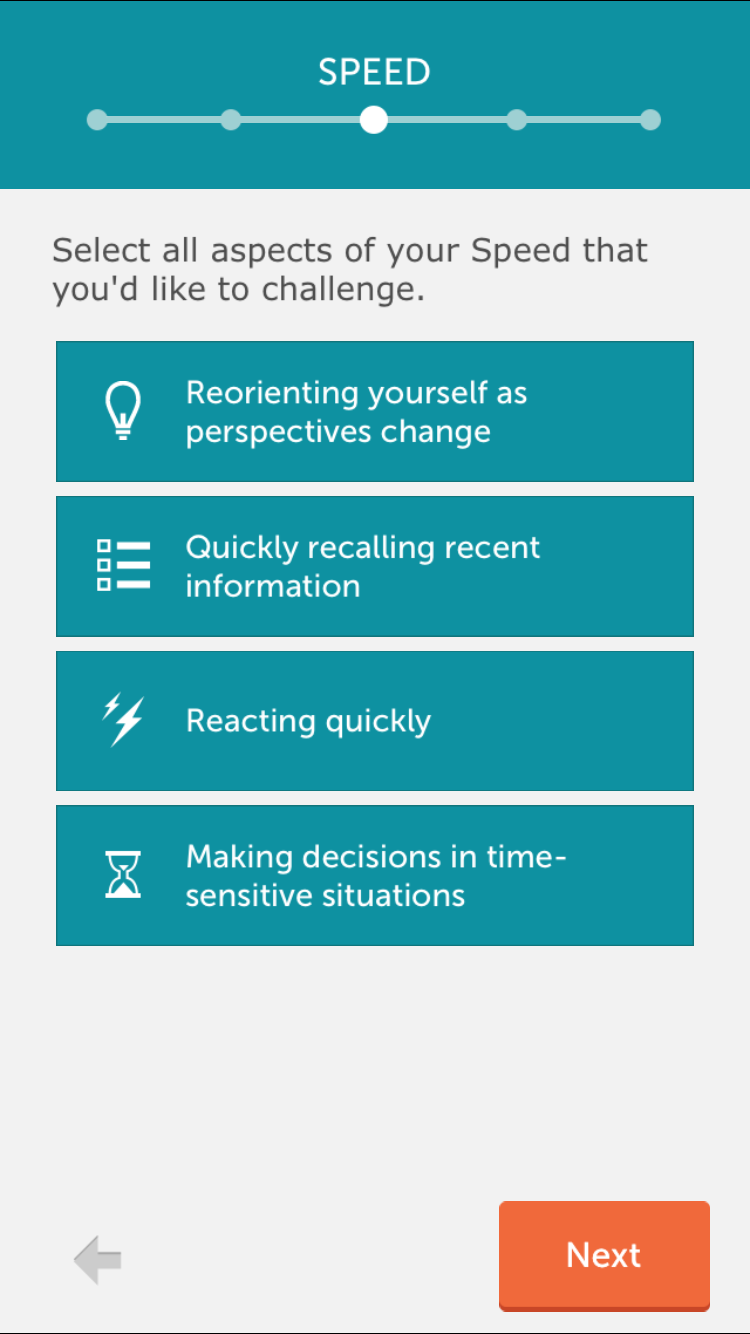 SPEED

Select all aspects of your Speed that you'd like to challenge.

Reorienting yourself as perspectives change

Quickly recalling recent information

Reacting quickly

Making decisions in time-sensitive situations

Next